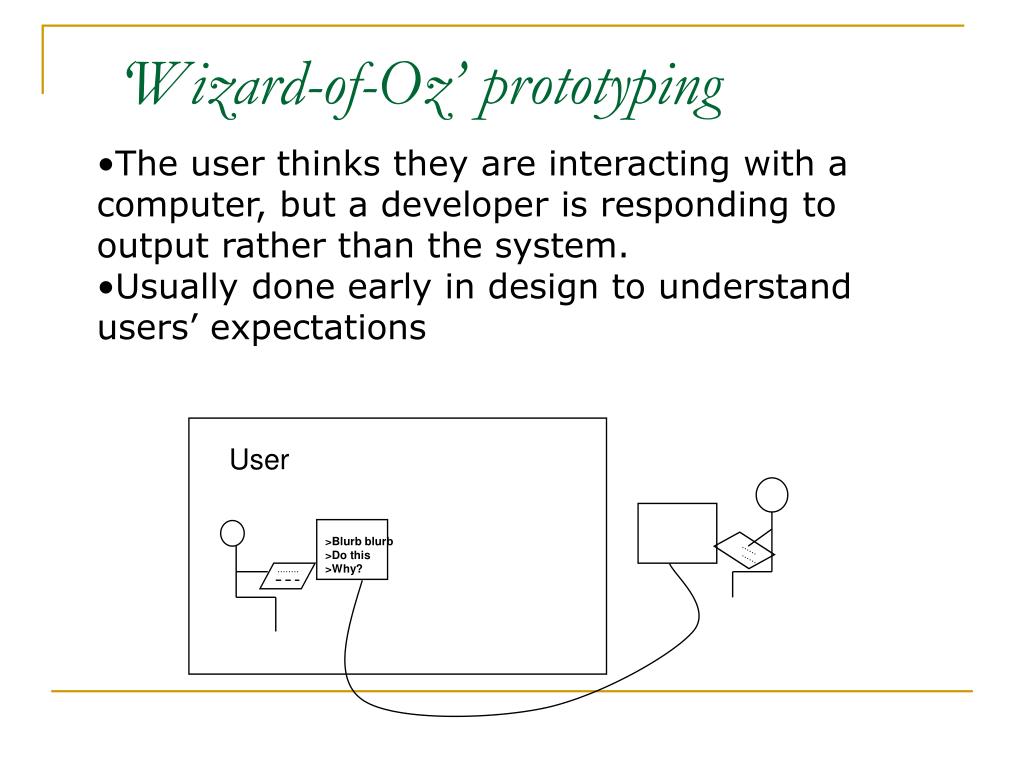 ‘Wizard-of-Oz’ prototyping

•The user thinks they are interacting with a computer, but a developer is responding to output rather than the system.
•Usually done early in design to understand users’ expectations

User

>Blurb blurb
>Do this
>Why?